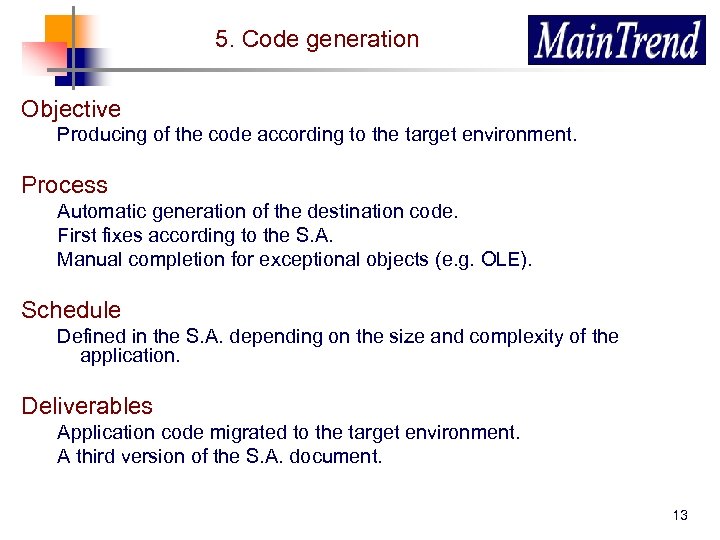 5. Code generation

MainTrend

Objective

Producing of the code according to the target environment.

Process

Automatic generation of the destination code.

First fixes according to the S.A.

Manual completion for exceptional objects (e.g. OLE).

Schedule

Defined in the S.A. depending on the size and complexity of the application.

Deliverables

Application code migrated to the target environment.

A third version of the S.A. document.

13